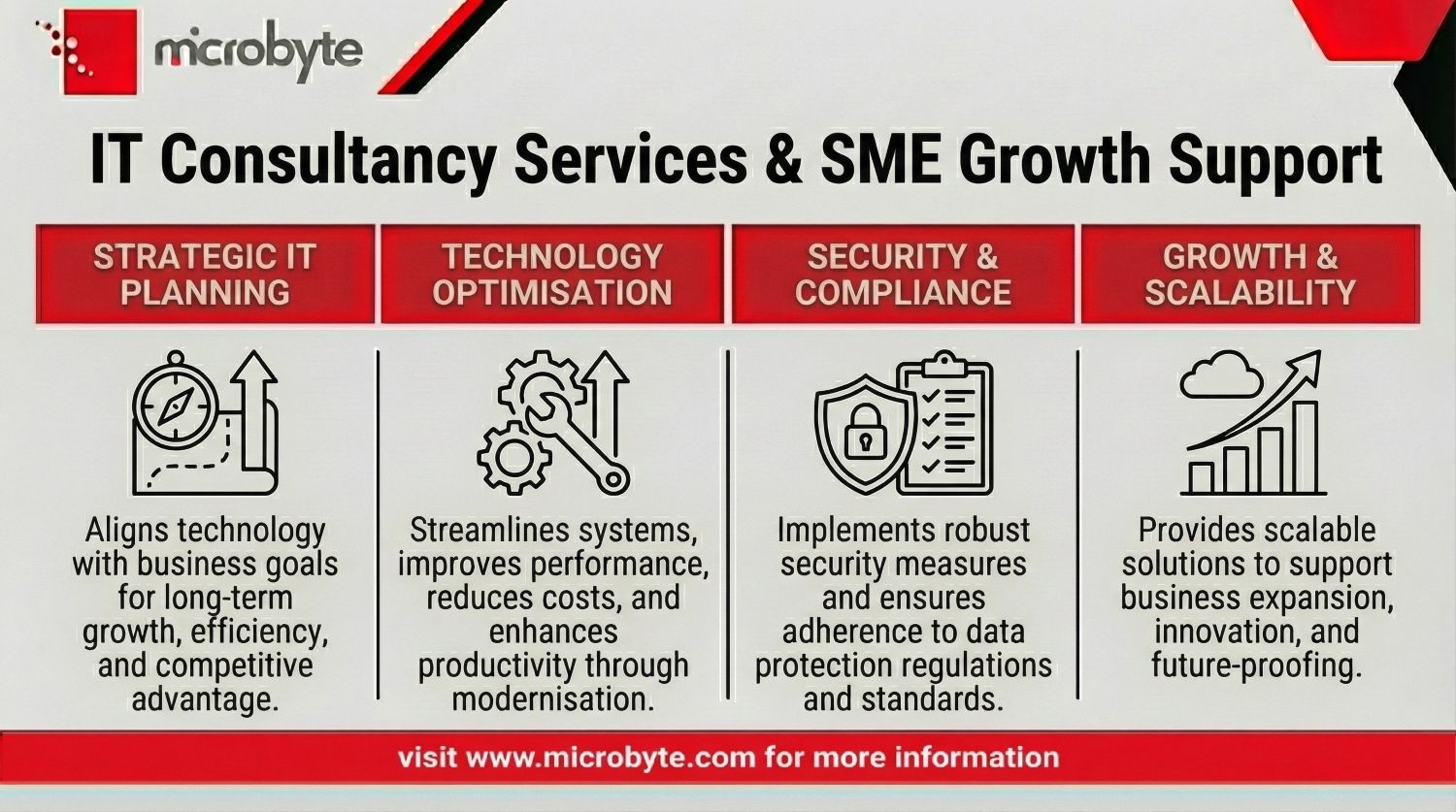 microbyte

IT Consultancy Services & SME Growth Support

STRATEGIC IT PLANNING

Aligns technology with business goals for long-term growth, efficiency, and competitive advantage.

TECHNOLOGY OPTIMISATION

Streamlines systems, improves performance, reduces costs, and enhances productivity through modernisation.

SECURITY & COMPLIANCE

Implements robust security measures and ensures adherence to data protection regulations and standards.

GROWTH & SCALABILITY

Provides scalable solutions to support business expansion, innovation, and future-proofing.

visit www.microbyte.com for more information